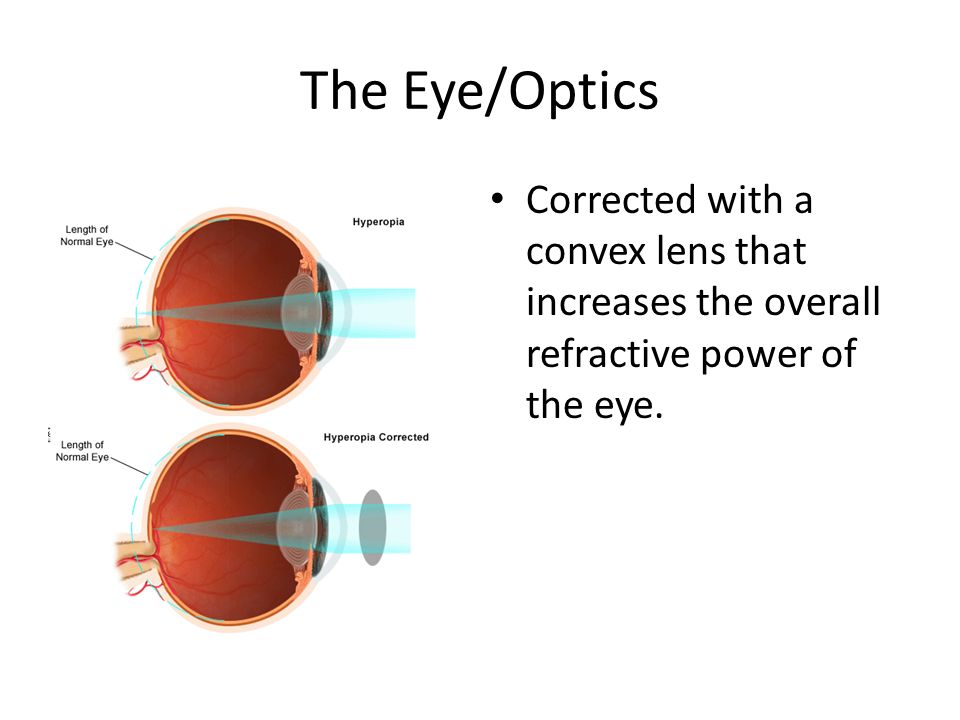 The Eye/Optics

Length of Normal Eye

Hyperopia

Length of Normal Eye

Hyperopia Corrected

• Corrected with a convex lens that increases the overall refractive power of the eye.